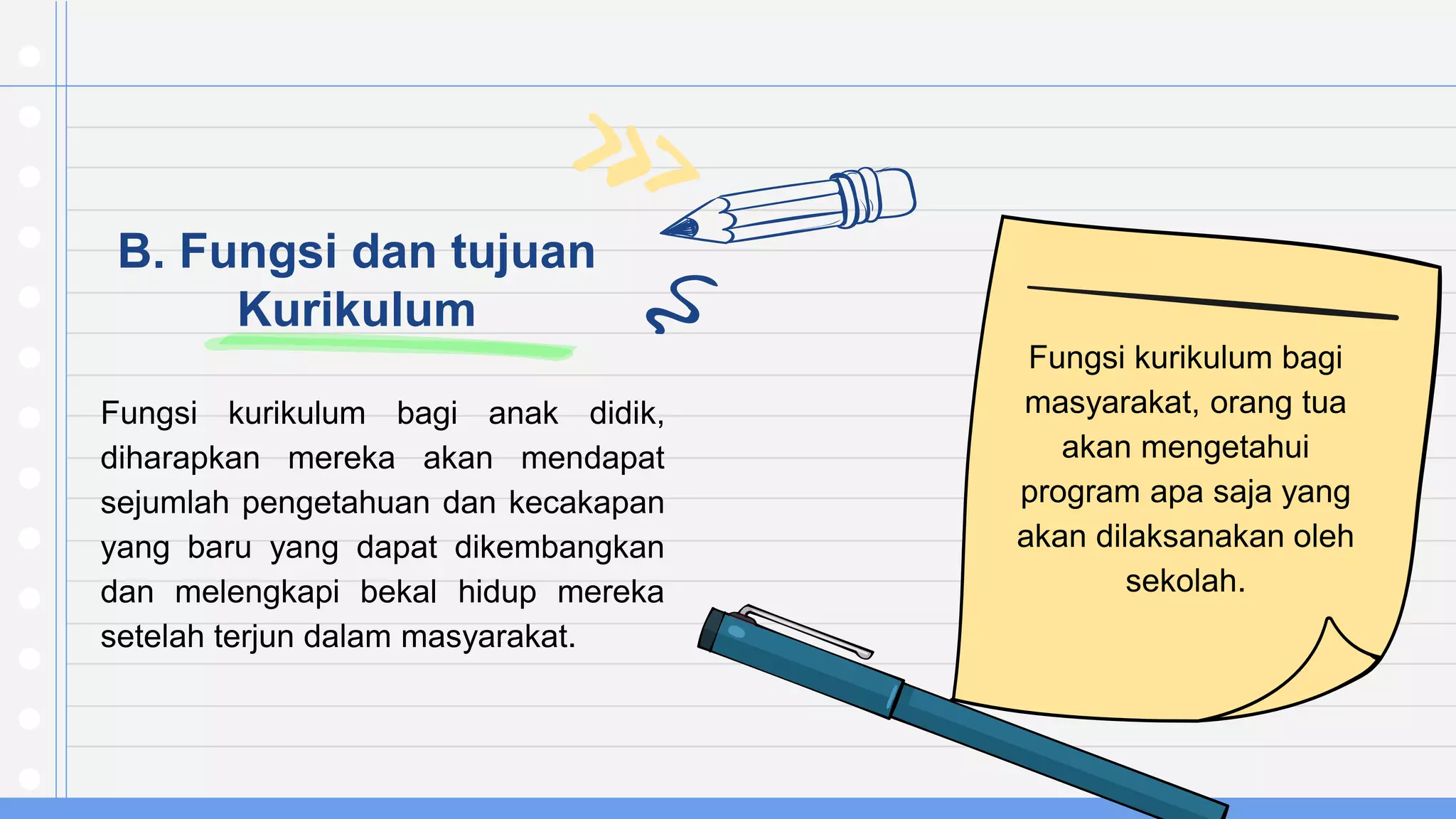 B. Fungsi dan tujuan Kurikulum

Fungsi kurikulum bagi anak didik, diharapkan mereka akan mendapat sejumlah pengetahuan dan kecakapan yang baru yang dapat dikembangkan dan melengkapi bekal hidup mereka setelah terjun dalam masyarakat.

Fungsi kurikulum bagi masyarakat, orang tua akan mengetahui program apa saja yang akan dilaksanakan oleh sekolah.